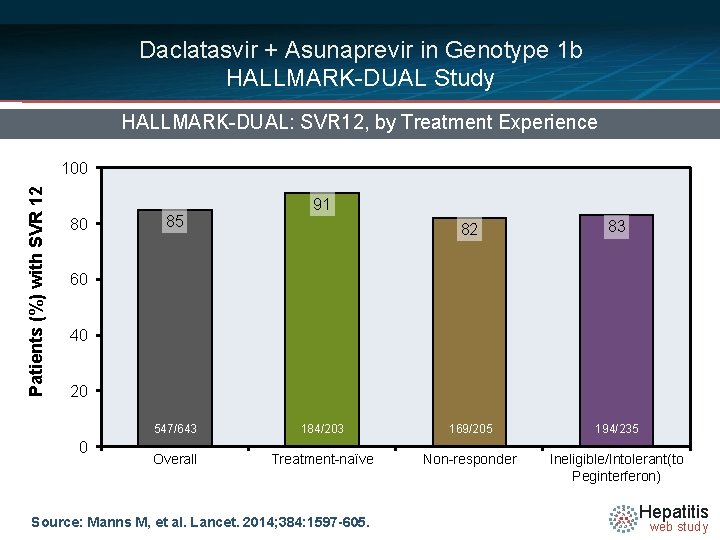 Daclatasvir + Asunaprevir in Genotype 1b
HALLMARK-DUAL Study

HALLMARK-DUAL: SVR12, by Treatment Experience

Patients (%) with SVR 12

100
80
60
40
20
0

85
91
82
83

547/643
184/203
169/205
194/235

Overall
Treatment-naïve
Non-responder
Ineligible/Intolerant(to Peginterferon)

Source: Manns M, et al. Lancet. 2014;384:1597-605.

Hepatitis web study